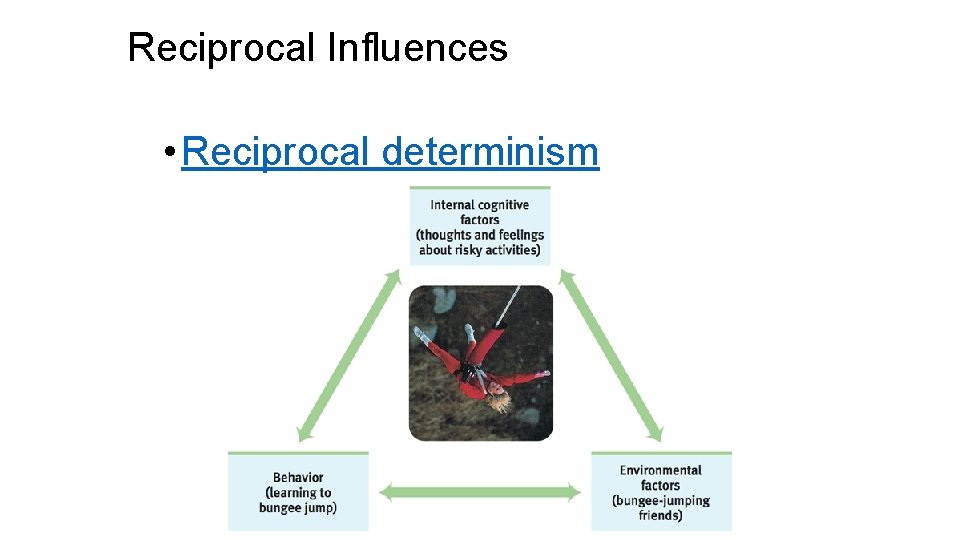 Reciprocal Influences

• Reciprocal determinism

Internal cognitive factors (thoughts and feelings about risky activities)

Behavior (learning to bungee jump)

Environmental factors (bungee-jumping friends)